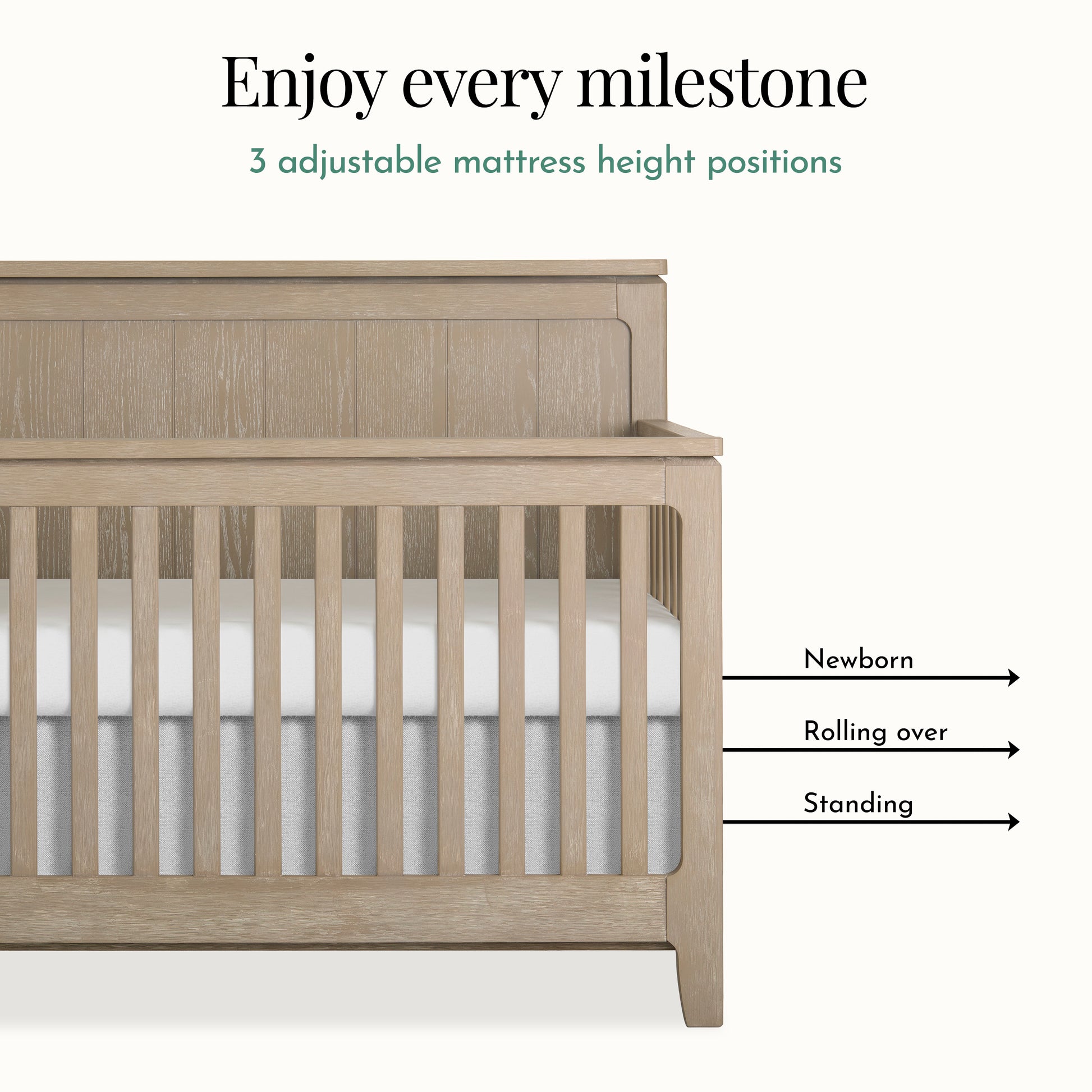 Enjoy every milestone

3 adjustable mattress height positions

Newborn

Rolling over

Standing